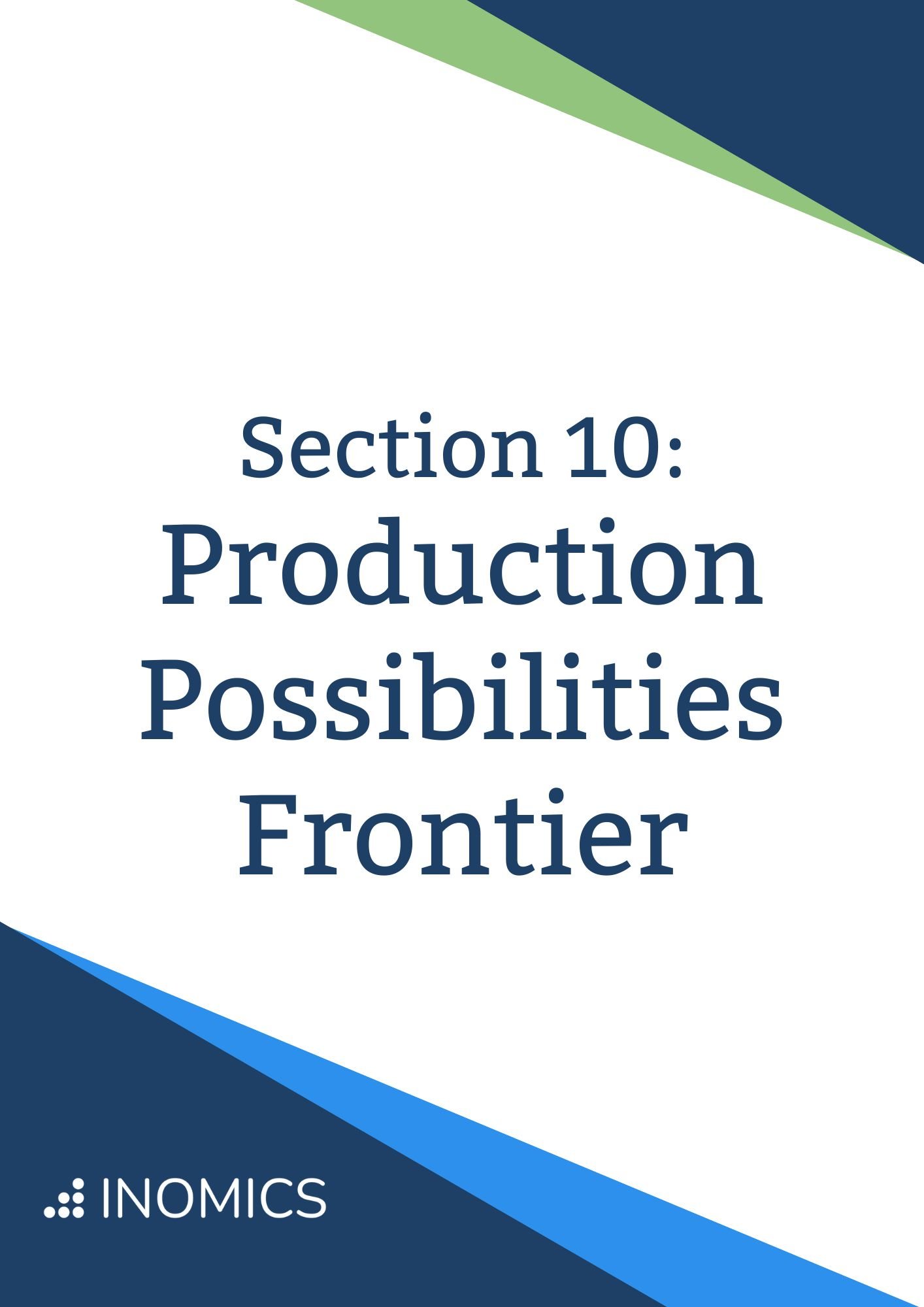 Section 10:
Production Possibilities Frontier

INOMICS